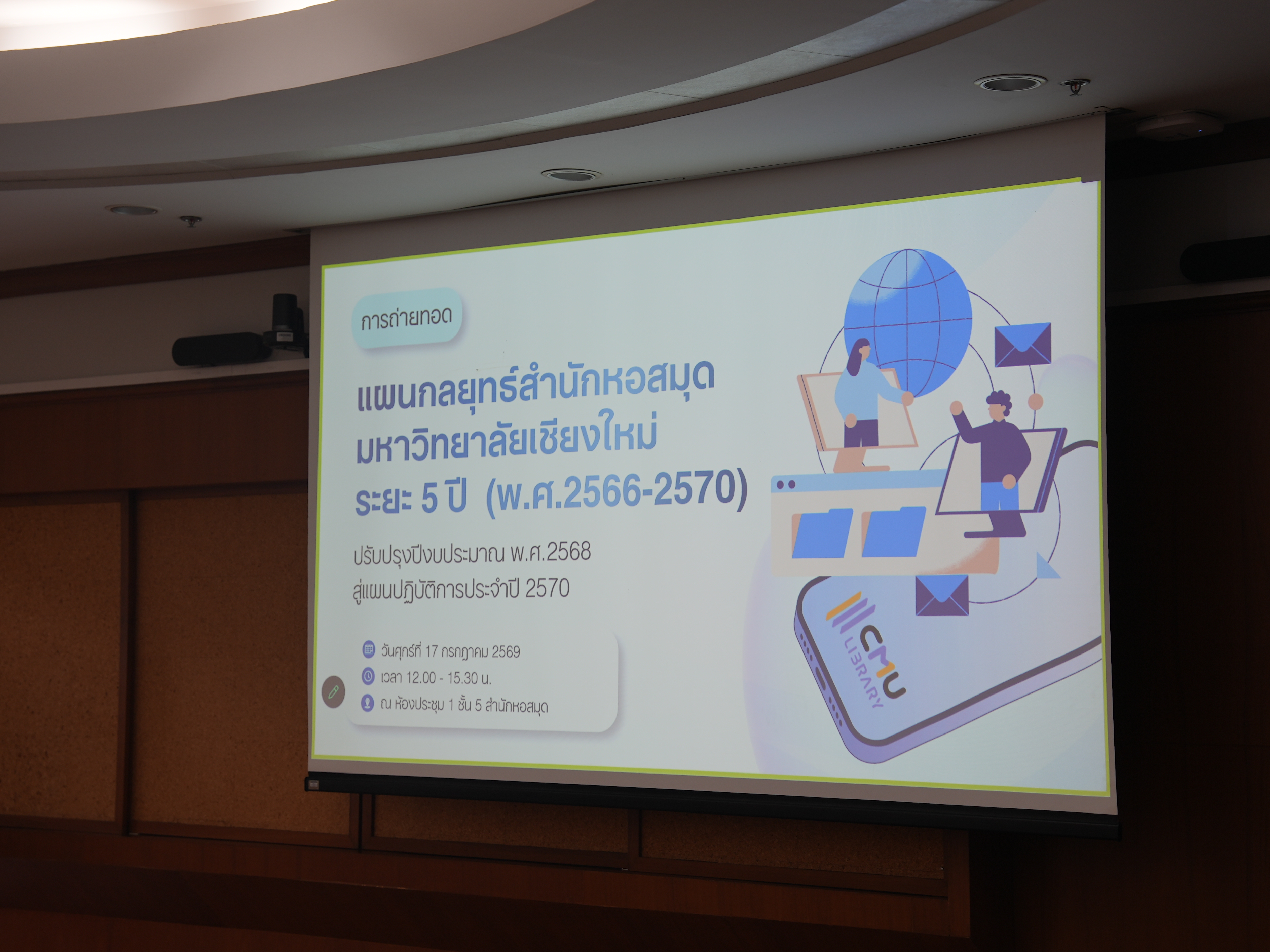 การถ่ายทอด

แผนกลยุทธ์สำนักหอสมุด มหาวิทยาลัยเชียงใหม่ ระยะ 5 ปี (พ.ศ.2566-2570)

ปรับปรุงปีงบประมาณ พ.ศ.2568
สู่แผนปฏิบัติการประจำปี 2570

วันศุกร์ที่ 17 กรกฎาคม 2569
เวลา 12.00 - 15.30 น.
ณ ห้องประชุม 1 ชั้น 5 สำนักหอสมุด

CMU LIBRARY